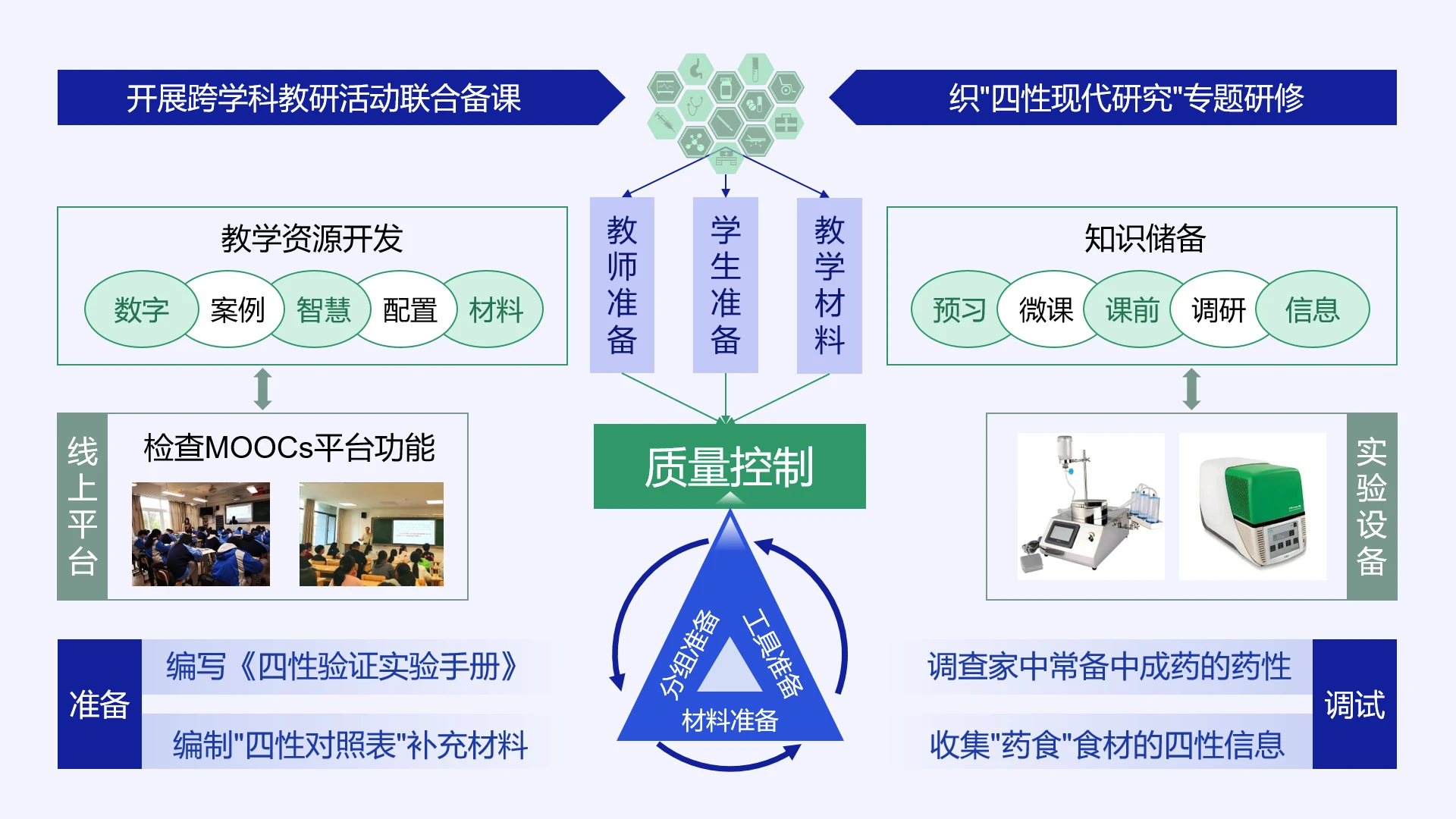 开展跨学科教研活动联合备课

织"四性现代研究"专题研修

教学资源开发

数字 案例 智慧 配置 材料

教师准备

学生准备

教学材料

知识储备

预习 微课 课前 调研 信息

线上平台

检查MOOCs平台功能

质量控制

实验设备

分组准备

工具准备

材料准备

准备

编写《四性验证实验手册》

编制"四性对照表"补充材料

调查家中常备中成药的药性

收集"药食"食材的四性信息

调试